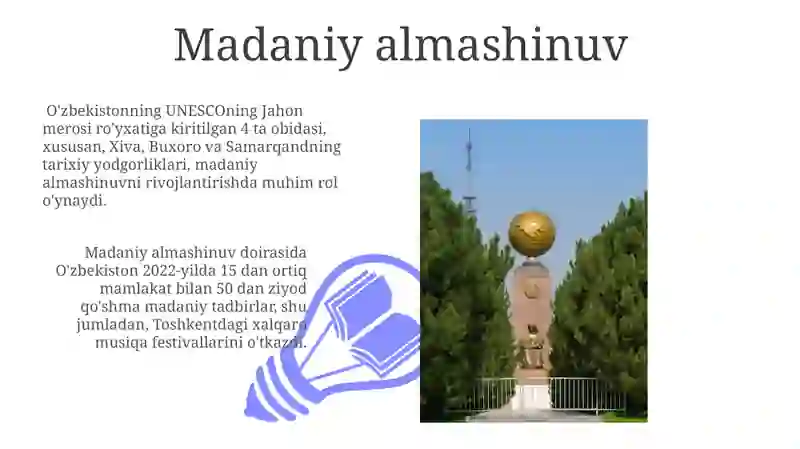 Madaniy almashinuv

O'zbekistonning UNESCOning Jahon merosi ro'yxatiga kiritilgan 4 ta obidasi, xususan, Xiva, Buxoro va Samarqandning tarixiy yodgorliklari, madaniy almashinuvni rivojlantirishda muhim rol o'ynaydi.

Madaniy almashinuv doirasida O'zbekiston 2022-yilda 15 dan ortiq mamlakat bilan 50 dan ziyod qo'shma madaniy tadbirlar, shu jumladan, Toshkentdagi xalqaro musiqa festivallarini o'tkazdi.